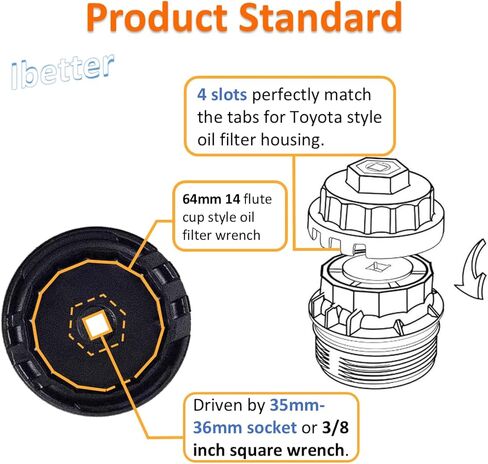 Product Standard

Ibetter

4 slots perfectly match the tabs for Toyota style oil filter housing.

64mm 14 flute cup style oil filter wrench

Driven by 35mm-36mm socket or 3/8 inch square wrench.